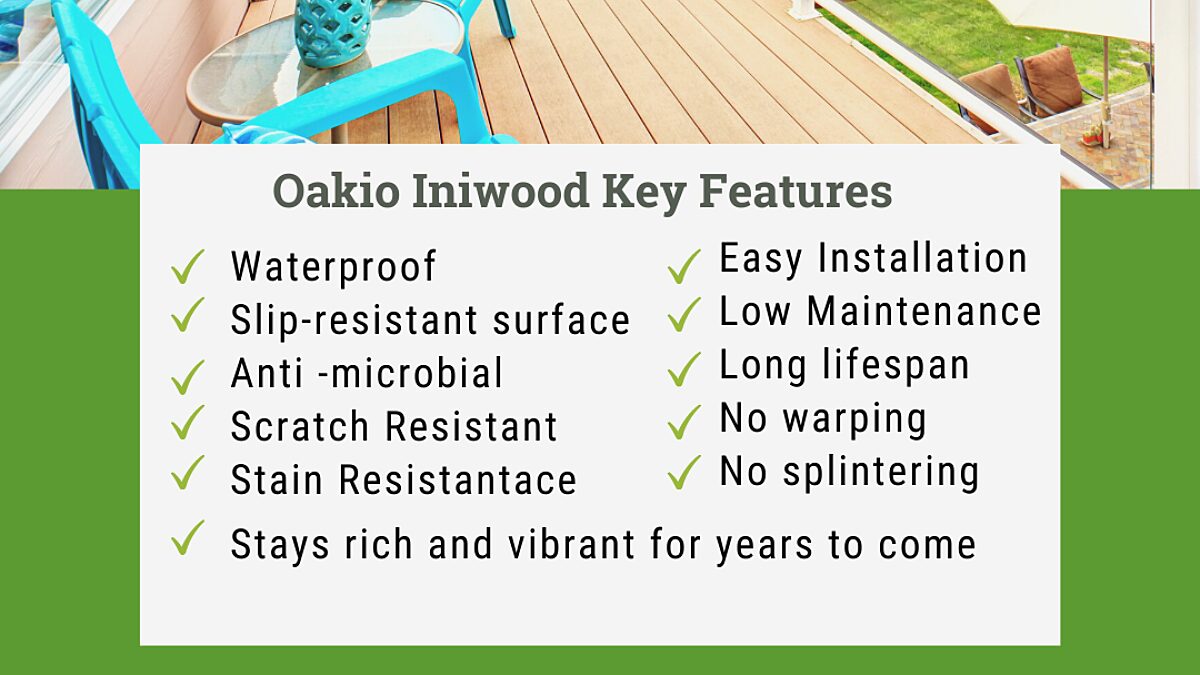 Oakio Iniwood Key Features

✓ Waterproof
✓ Slip-resistant surface
✓ Anti -microbial
✓ Scratch Resistant
✓ Stain Resistantace

✓ Easy Installation
✓ Low Maintenance
✓ Long lifespan
✓ No warping
✓ No splintering

✓ Stays rich and vibrant for years to come